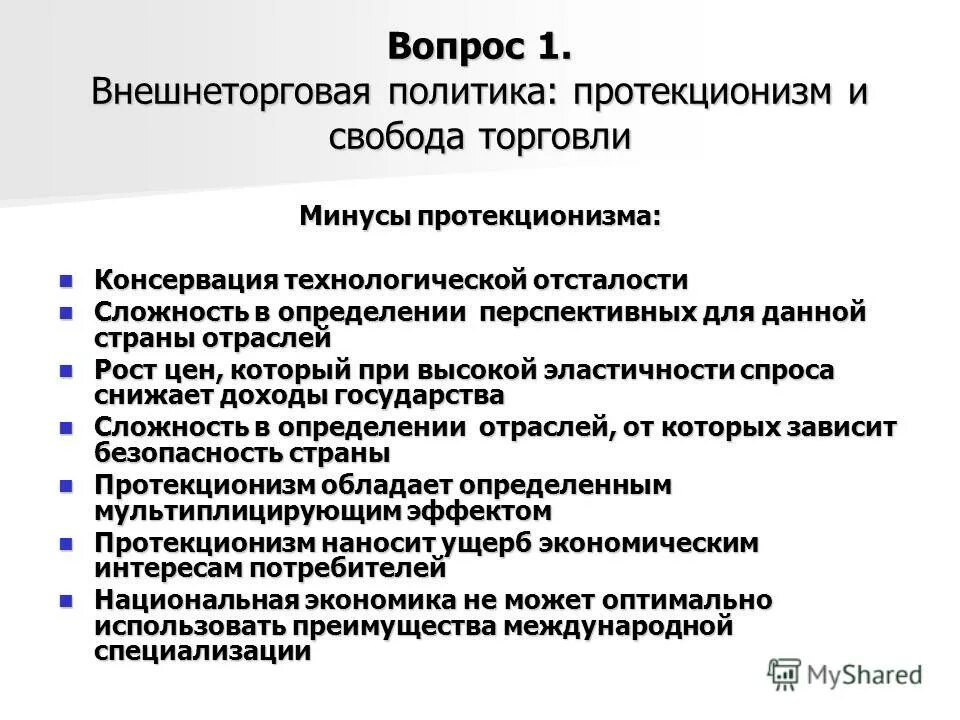 Вопрос 1.
Внешнеторговая политика: протекционизм и свобода торговли

Минусы протекционизма:

- Консервация технологической отсталости
- Сложность в определении перспективных для данной страны отраслей
- Рост цен, который при высокой эластичности спроса снижает доходы государства
- Сложность в определении отраслей, от которых зависит безопасность страны
- Протекционизм обладает определенным мультиплицирующим эффектом
- Протекционизм наносит ущерб экономическим интересам потребителей
- Национальная экономика не может оптимально использовать преимущества международной специализации

MyShared